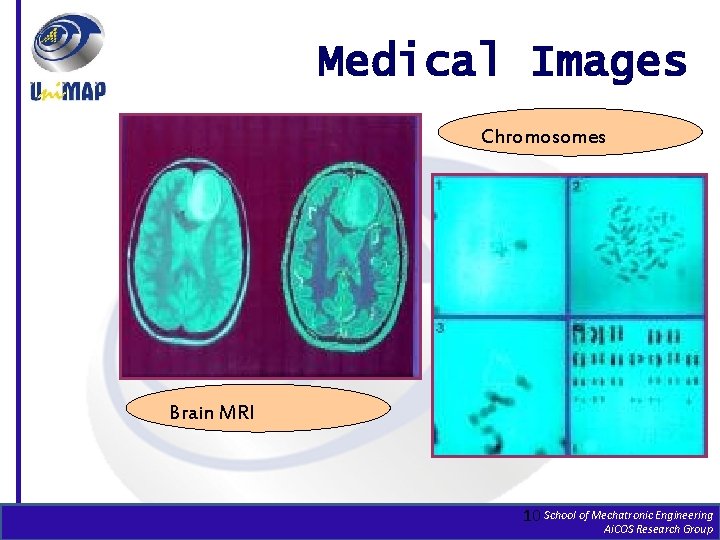 UniMAP

Medical Images

Chromosomes

1

2

3

Brain MRI

10 School of Mechatronic Engineering
AiCOS Research Group